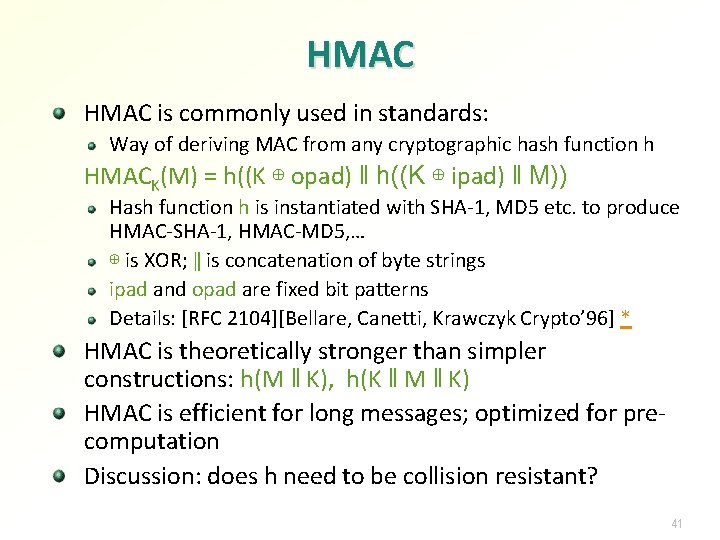 HMAC

HMAC is commonly used in standards:

Way of deriving MAC from any cryptographic hash function h

$HMAC_K(M) = h((K \oplus opad) \| h((K \oplus ipad) \| M))$

Hash function h is instantiated with SHA-1, MD5 etc. to produce HMAC-SHA-1, HMAC-MD5,…

$\oplus$ is XOR; $\|$ is concatenation of byte strings

ipad and opad are fixed bit patterns

Details: [RFC 2104][Bellare, Canetti, Krawczyk Crypto'96] *

HMAC is theoretically stronger than simpler constructions: $h(M \| K)$, $h(K \| M \| K)$

HMAC is efficient for long messages; optimized for pre-computation

Discussion: does h need to be collision resistant?

41